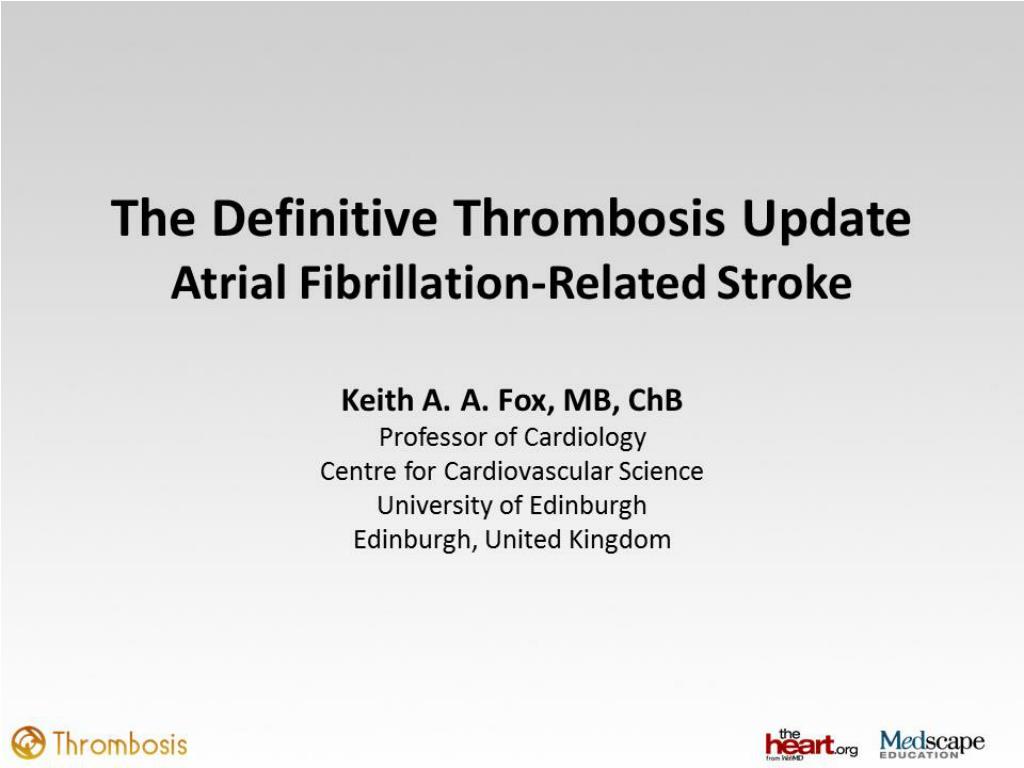 The Definitive Thrombosis Update
Atrial Fibrillation-Related Stroke

Keith A. A. Fox, MB, ChB
Professor of Cardiology
Centre for Cardiovascular Science
University of Edinburgh
Edinburgh, United Kingdom

Thrombosis

the heart.org from WebMD

Medscape EDUCATION